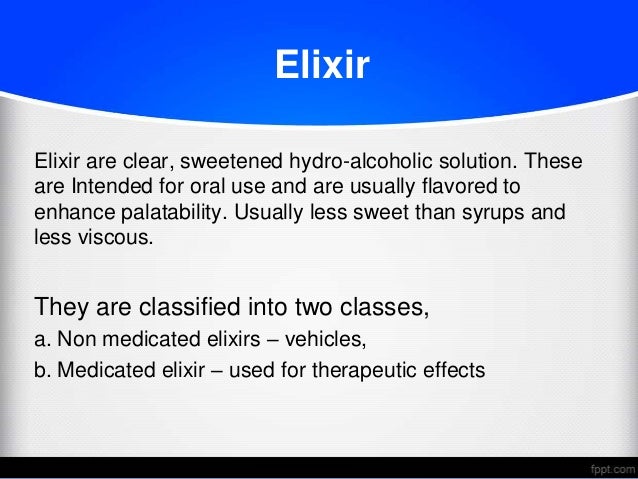 Elixir

Elixir are clear, sweetened hydro-alcoholic solution. These are Intended for oral use and are usually flavored to enhance palatability. Usually less sweet than syrups and less viscous.

They are classified into two classes,

a. Non medicated elixirs – vehicles,

b. Medicated elixir – used for therapeutic effects

fppt.com